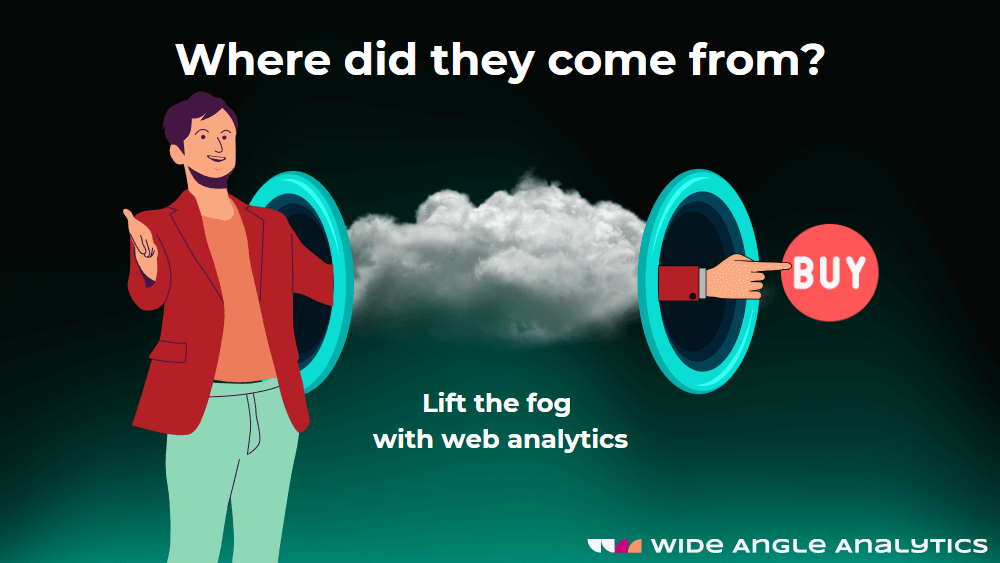 Where did they come from?

BUY

Lift the fog
with web analytics

WIDE ANGLE ANALYTICS